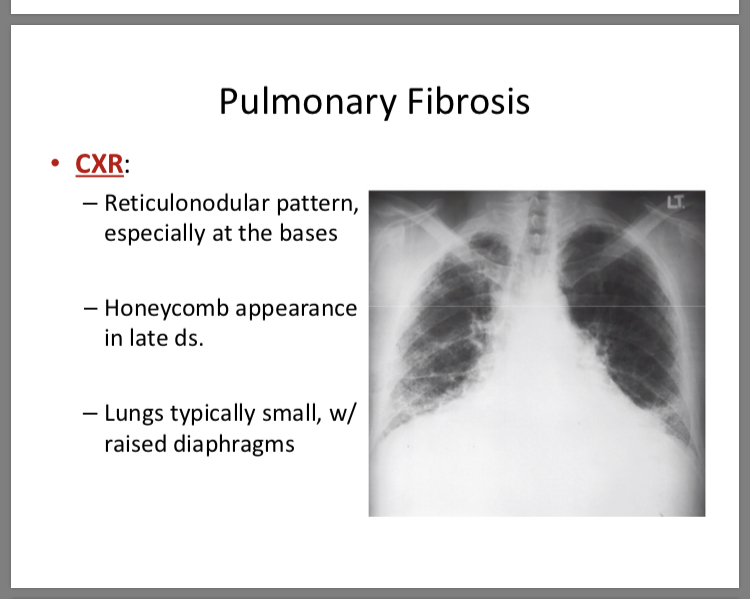 Pulmonary Fibrosis

• CXR:

– Reticulonodular pattern, especially at the bases

– Honeycomb appearance in late ds.

– Lungs typically small, w/ raised diaphragms

LT.